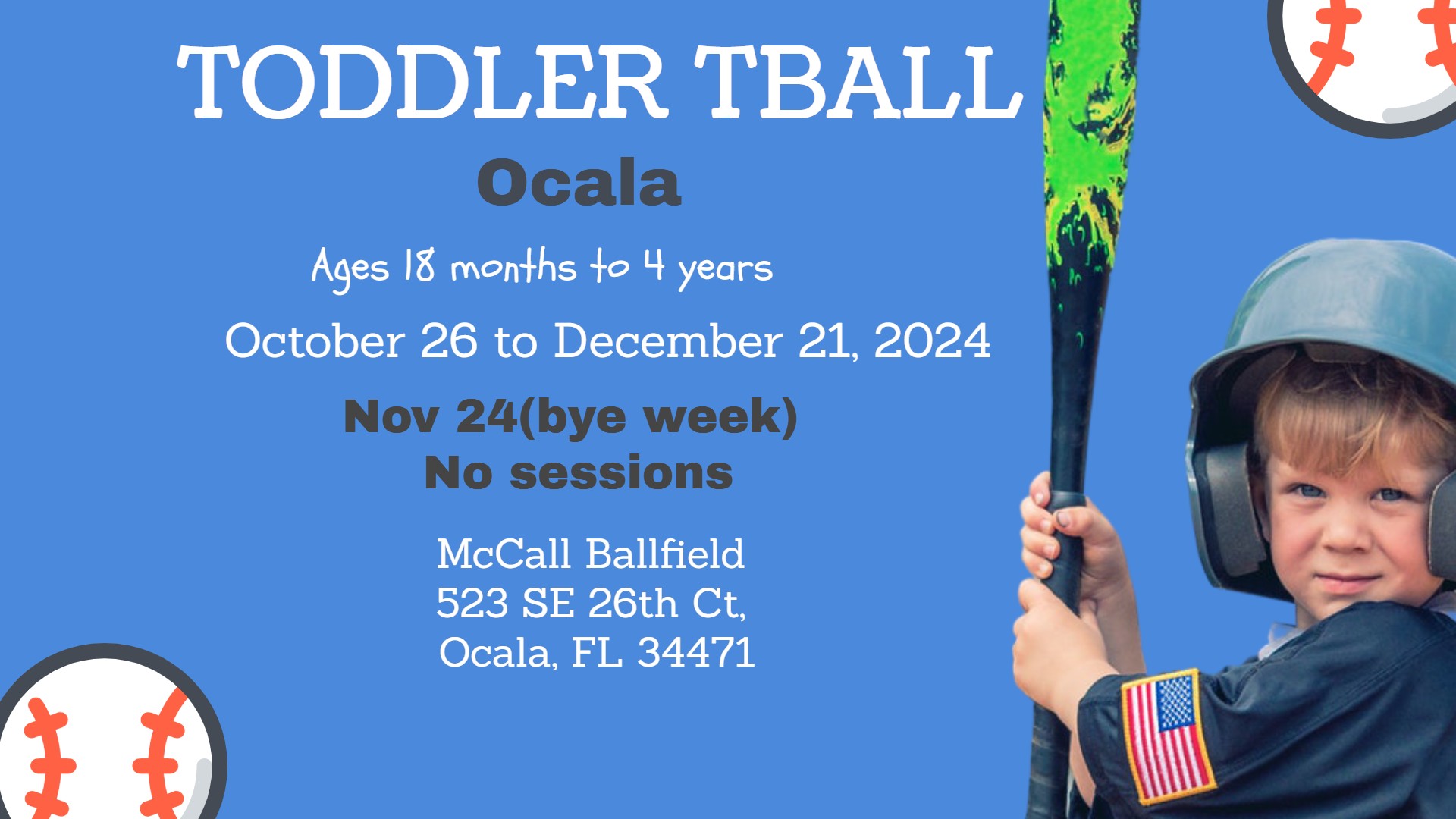 TODDLER TBALL
Ocala

Ages 18 months to 4 years

October 26 to December 21, 2024

Nov 24(bye week)
No sessions

McCall Ballfield
523 SE 26th Ct,
Ocala, FL 34471